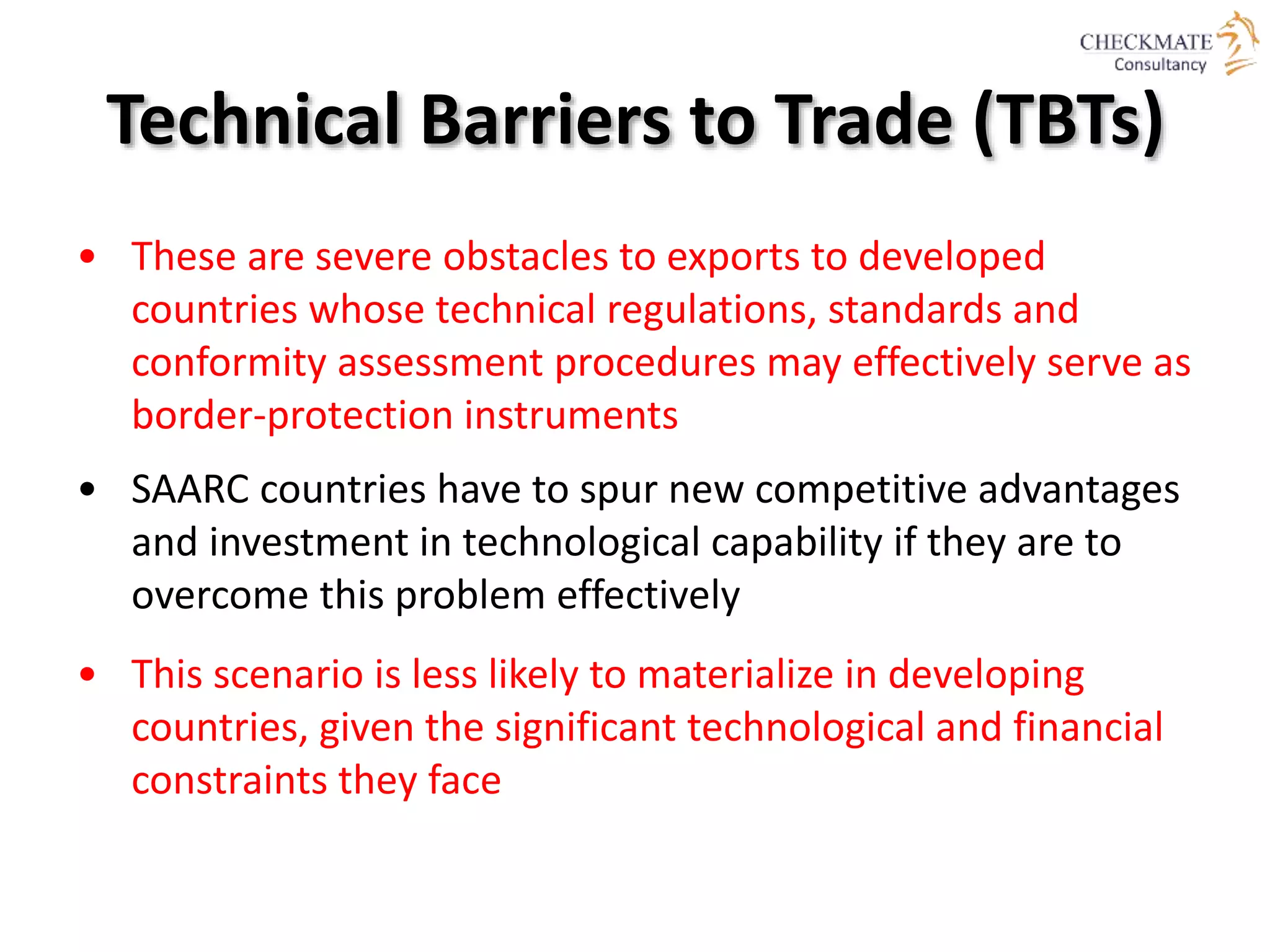 CHECKMATE
Consultancy

Technical Barriers to Trade (TBTs)

• These are severe obstacles to exports to developed countries whose technical regulations, standards and conformity assessment procedures may effectively serve as border-protection instruments

• SAARC countries have to spur new competitive advantages and investment in technological capability if they are to overcome this problem effectively

• This scenario is less likely to materialize in developing countries, given the significant technological and financial constraints they face